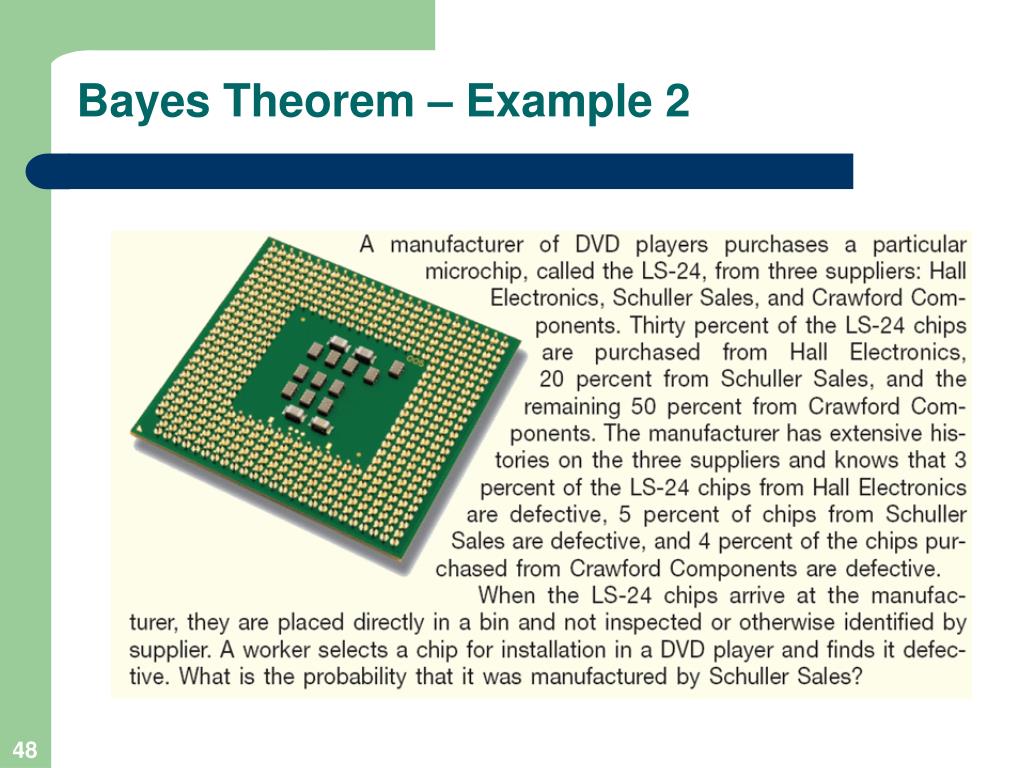 Bayes Theorem – Example 2

A manufacturer of DVD players purchases a particular microchip, called the LS-24, from three suppliers: Hall Electronics, Schuller Sales, and Crawford Components. Thirty percent of the LS-24 chips are purchased from Hall Electronics, 20 percent from Schuller Sales, and the remaining 50 percent from Crawford Components. The manufacturer has extensive histories on the three suppliers and knows that 3 percent of the LS-24 chips from Hall Electronics are defective, 5 percent of chips from Schuller Sales are defective, and 4 percent of the chips purchased from Crawford Components are defective.

When the LS-24 chips arrive at the manufacturer, they are placed directly in a bin and not inspected or otherwise identified by supplier. A worker selects a chip for installation in a DVD player and finds it defective. What is the probability that it was manufactured by Schuller Sales?

48